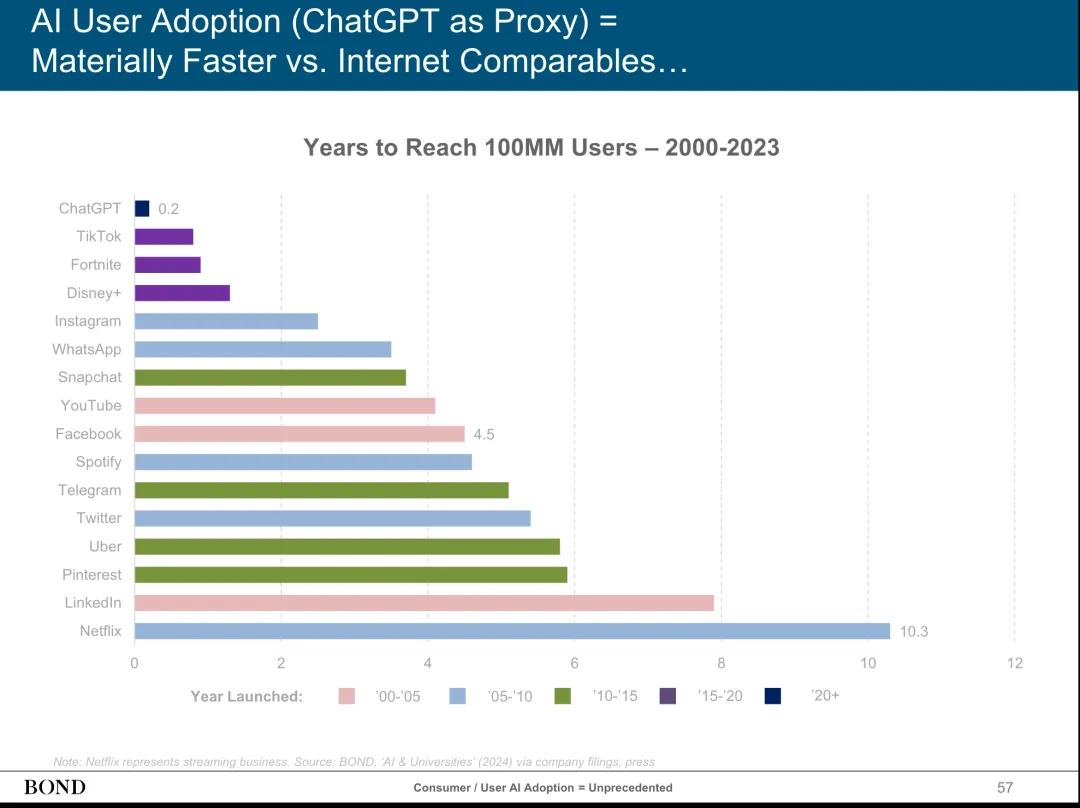 AI User Adoption (ChatGPT as Proxy) = Materially Faster vs. Internet Comparables…

Years to Reach 100MM Users – 2000-2023

ChatGPT 0.2
TikTok
Fortnite
Disney+
Instagram
WhatsApp
Snapchat
YouTube
Facebook 4.5
Spotify
Telegram
Twitter
Uber
Pinterest
LinkedIn
Netflix 10.3

0 2 4 6 8 10 12

Year Launched: '00-'05 '05-'10 '10-'15 '15-'20 '20+

Note: Netflix represents streaming business. Source: BOND, 'AI & Universities' (2024) via company filings, press

BOND

Consumer / User AI Adoption = Unprecedented

57